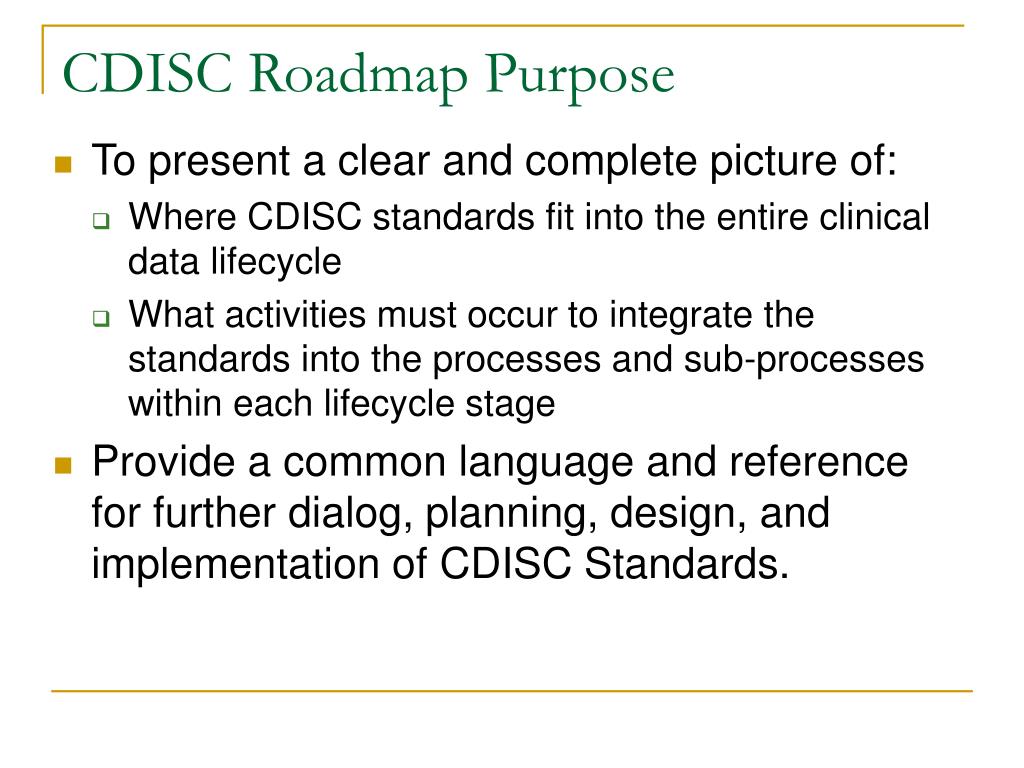 CDISC Roadmap Purpose

To present a clear and complete picture of:

Where CDISC standards fit into the entire clinical data lifecycle

What activities must occur to integrate the standards into the processes and sub-processes within each lifecycle stage

Provide a common language and reference for further dialog, planning, design, and implementation of CDISC Standards.